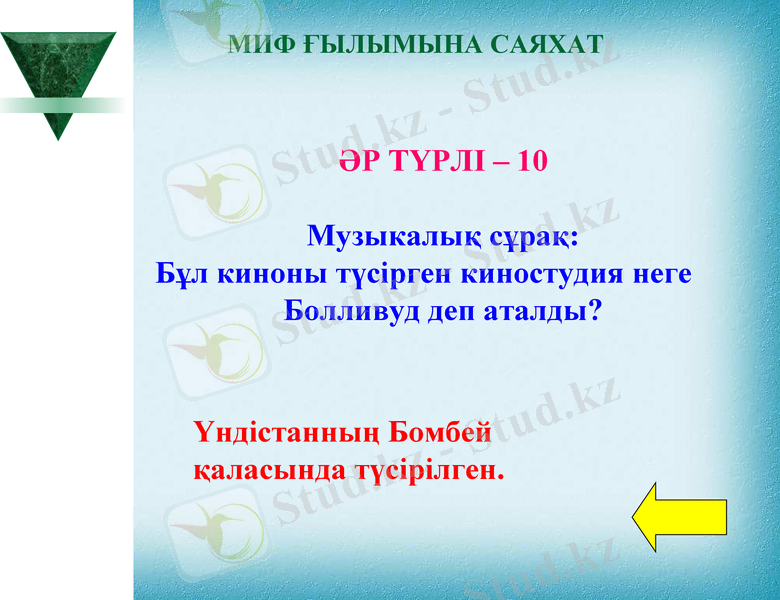 МИФ ҒЫЛЫМЫНА САЯХАТ

ӘР ТҮРЛІ – 10

Музыкалық сұрақ:
Бұл киноны түсірген киностудия неге Болливуд деп аталды?

Үндістанның Бомбей қаласында түсірілген.

Stud.kz - Stud.kz